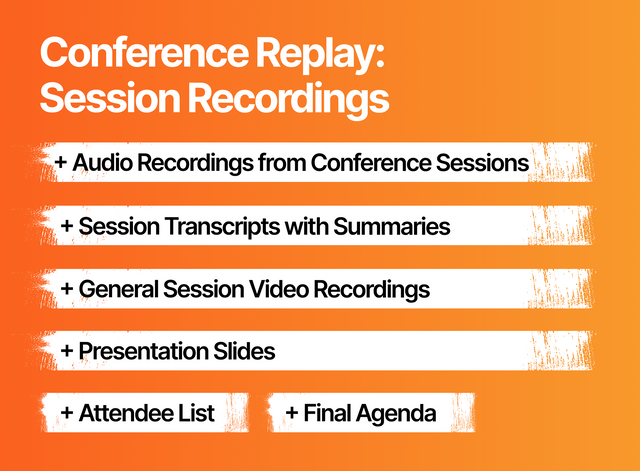 Conference Replay:
Session Recordings

+ Audio Recordings from Conference Sessions

+ Session Transcripts with Summaries

+ General Session Video Recordings

+ Presentation Slides

+ Attendee List

+ Final Agenda